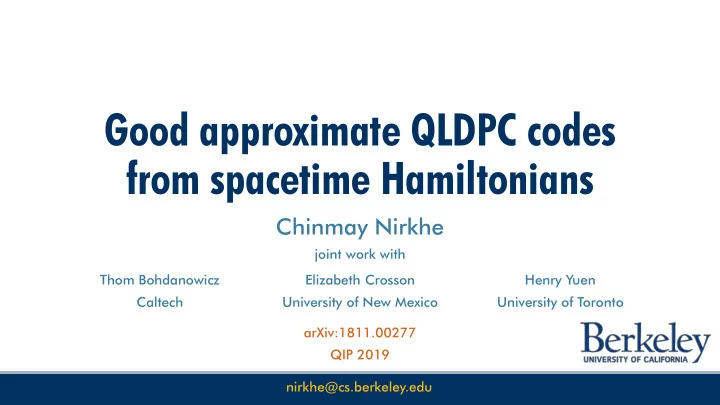 Good approximate QLDPC codes from spacetime Hamiltonians

Chinmay Nirkhe

joint work with

Thom Bohdanowicz
Caltech

Elizabeth Crosson
University of New Mexico

Henry Yuen
University of Toronto

arXiv:1811.00277
QIP 2019

Berkeley
UNIVERSITY OF CALIFORNIA

nirkhe@cs.berkeley.edu